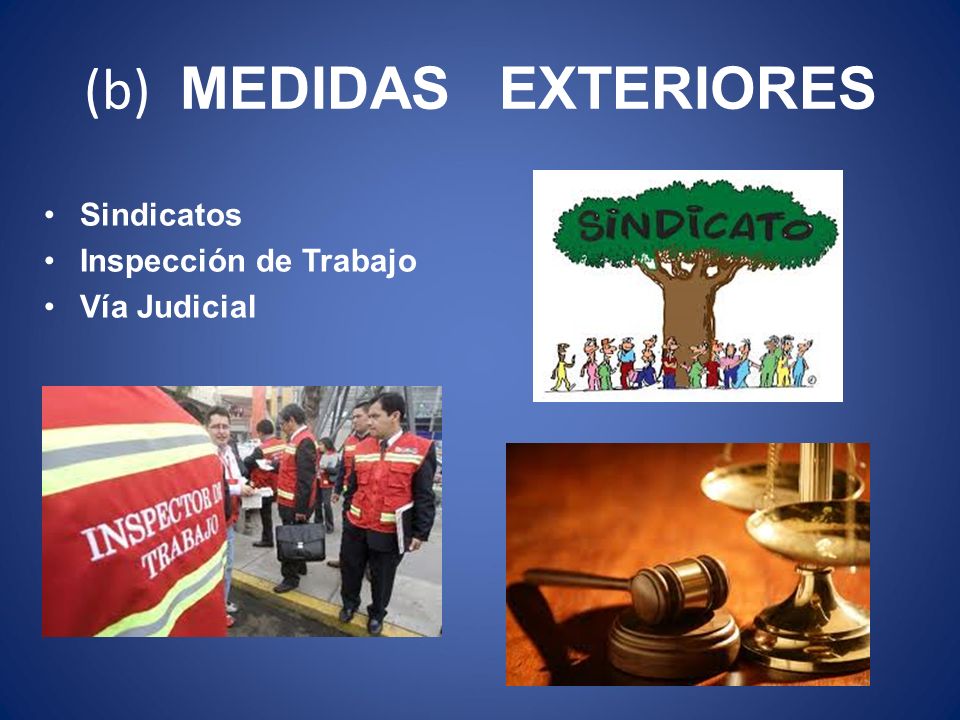 (b) MEDIDAS EXTERIORES

• Sindicatos
• Inspección de Trabajo
• Vía Judicial

SINDICATO

INSPECTOR DE TRABAJO